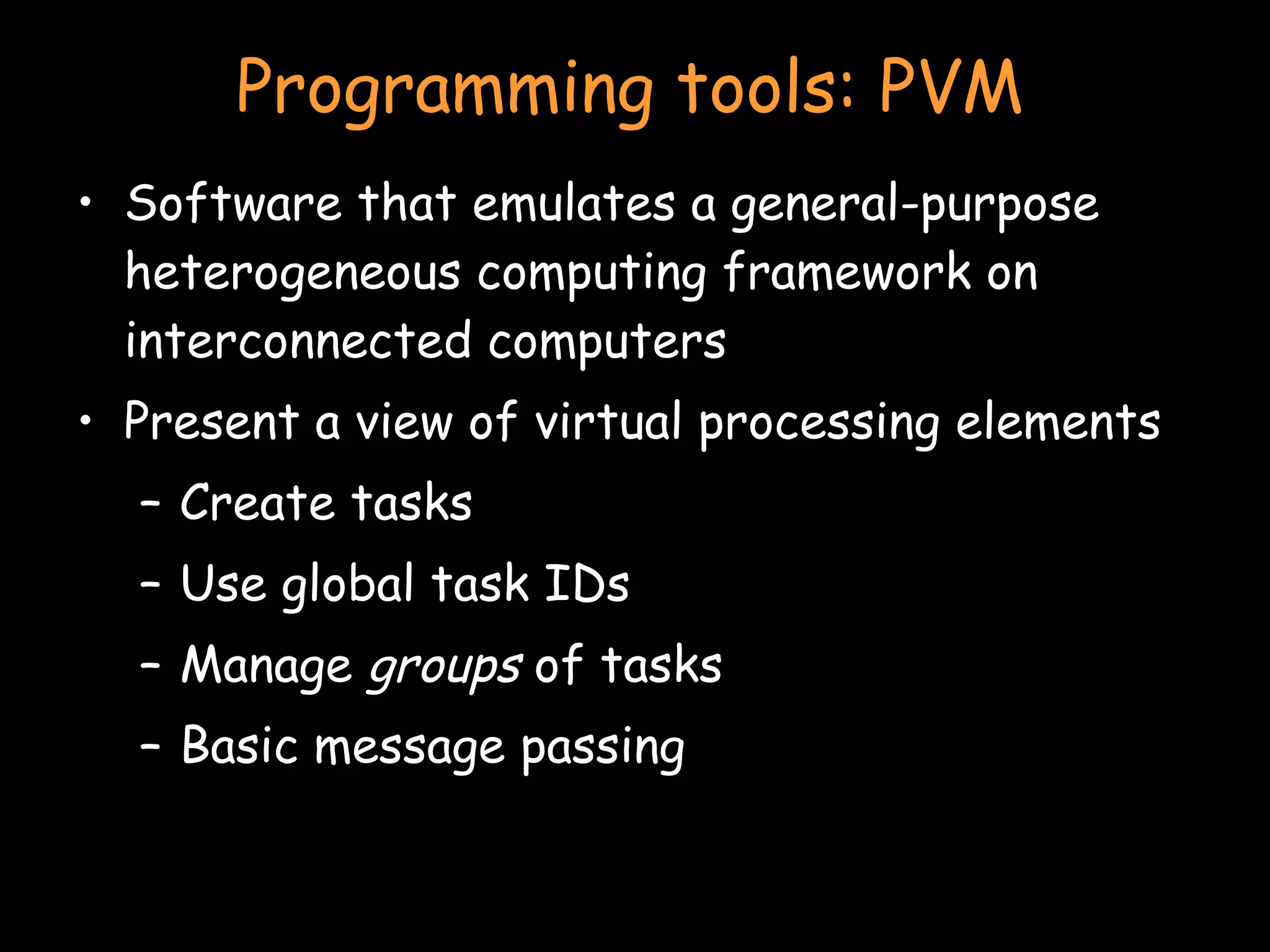 Programming tools: PVM

• Software that emulates a general-purpose heterogeneous computing framework on interconnected computers
• Present a view of virtual processing elements
– Create tasks
– Use global task IDs
– Manage groups of tasks
– Basic message passing